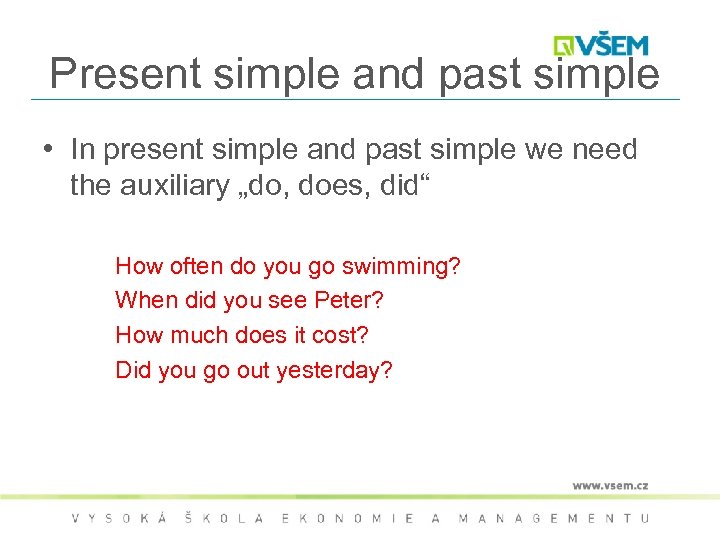 VŠEM

Present simple and past simple

• In present simple and past simple we need the auxiliary „do, does, did“

How often do you go swimming?
When did you see Peter?
How much does it cost?
Did you go out yesterday?

www.vsem.cz

VYSOKÁ ŠKOLA EKONOMIE A MANAGEMENTU